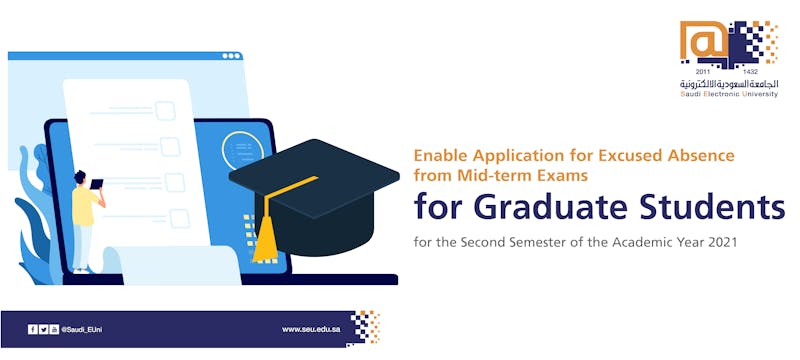 2011 1432
الجامعة السعودية الإلكترونية
Saudi Electronic University

Enable Application for Excused Absence from Mid-term Exams
for Graduate Students
for the Second Semester of the Academic Year 2021

@Saudi_EUni
www.seu.edu.sa